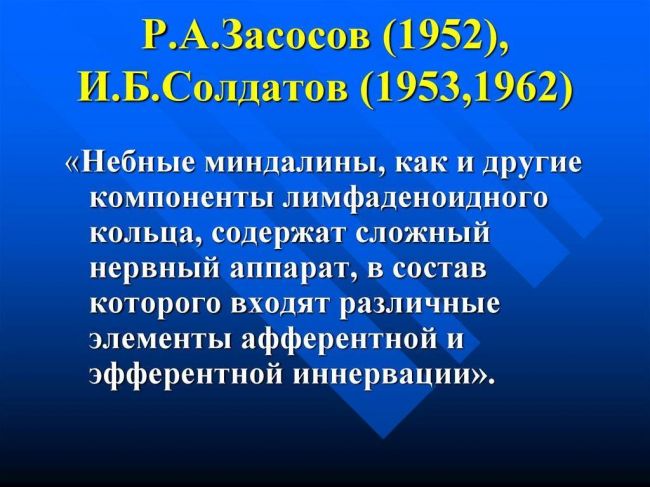 Р.А.Засосов (1952), И.Б.Солдатов (1953,1962)

«Небные миндалины, как и другие компоненты лимфаденоидного кольца, содержат сложный нервный аппарат, в состав которого входят различные элементы афферентной и эфферентной иннервации».